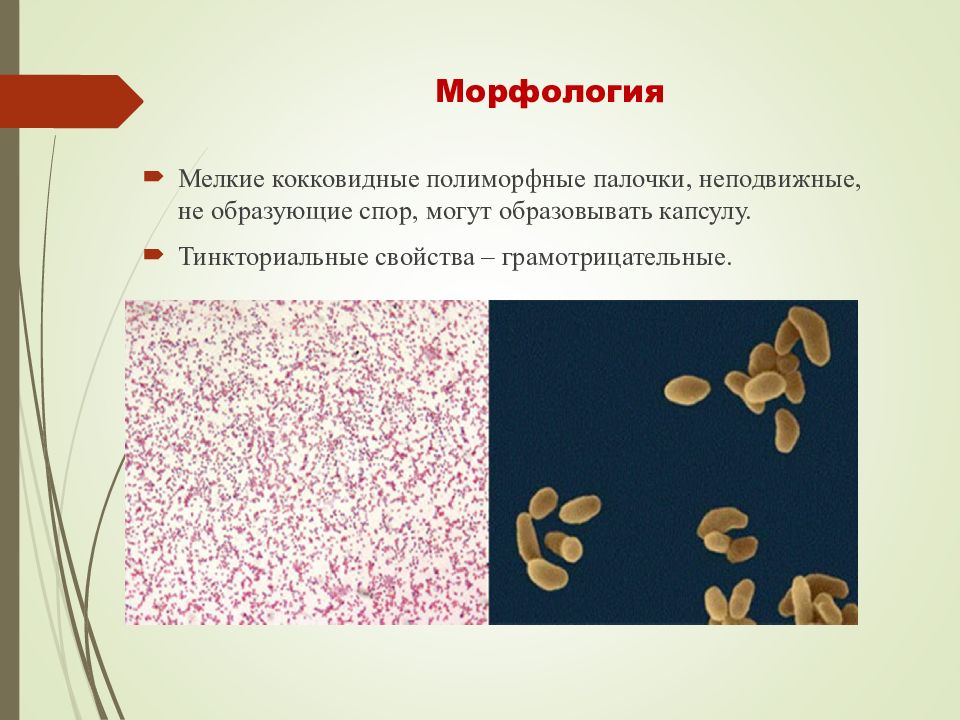 Морфология

Мелкие кокковидные полиморфные палочки, неподвижные, не образующие спор, могут образовывать капсулу.

Тинкториальные свойства – грамотрицательные.